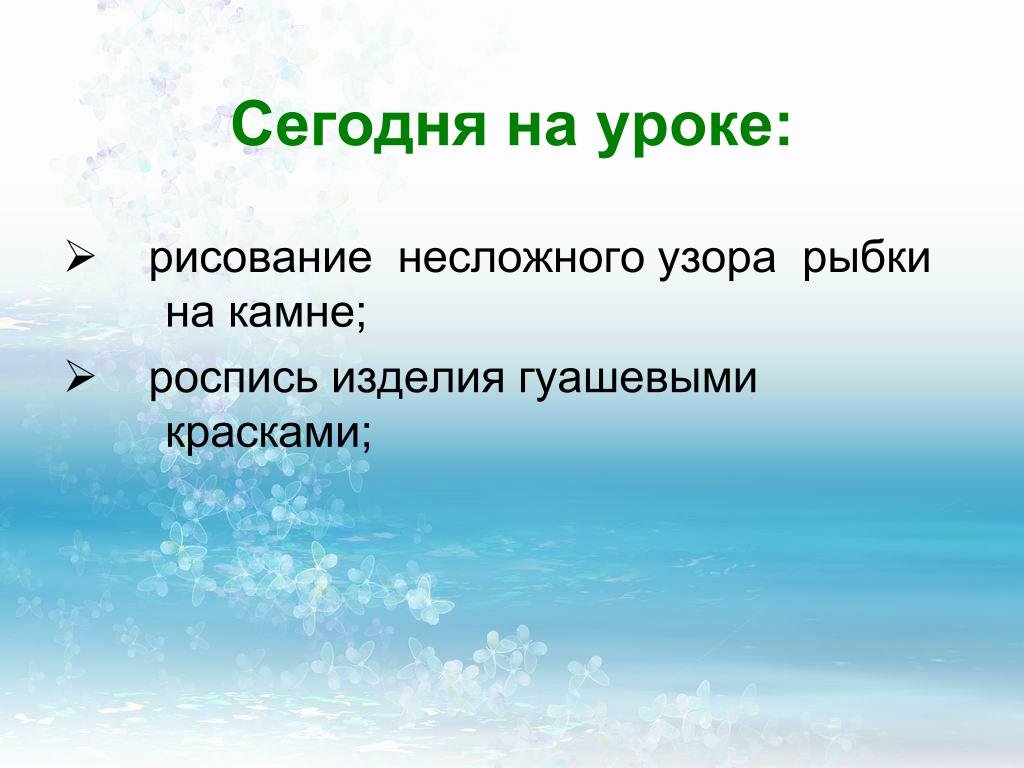 Сегодня на уроке:

➢ рисование несложного узора рыбки на камне;

➢ роспись изделия гуашевыми красками;